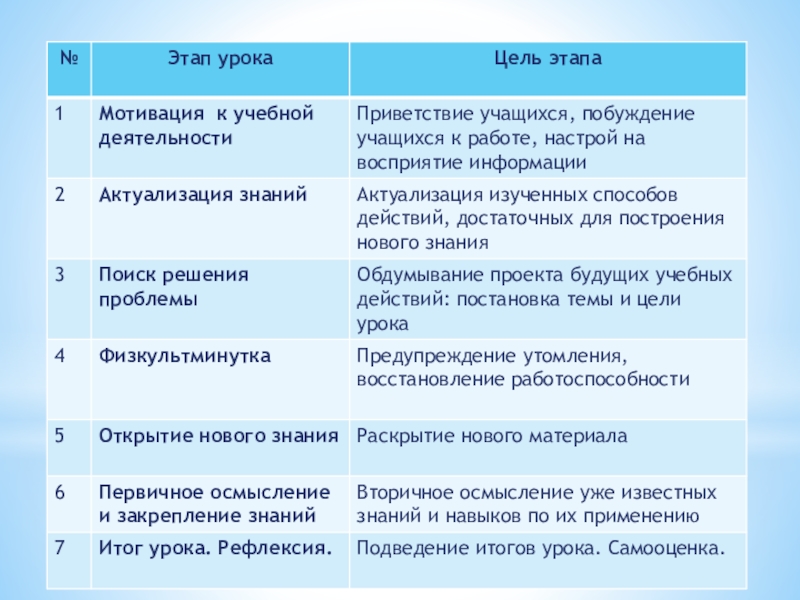 | № | Этап урока | Цель этапа |
|---|---|---|
| 1 | Мотивация к учебной деятельности | Приветствие учащихся, побуждение учащихся к работе, настрой на восприятие информации |
| 2 | Актуализация знаний | Актуализация изученных способов действий, достаточных для построения нового знания |
| 3 | Поиск решения проблемы | Обдумывание проекта будущих учебных действий: постановка темы и цели урока |
| 4 | Физкультминутка | Предупреждение утомления, восстановление работоспособности |
| 5 | Открытие нового знания | Раскрытие нового материала |
| 6 | Первичное осмысление и закрепление знаний | Вторичное осмысление уже известных знаний и навыков по их применению |
| 7 | Итог урока. Рефлексия. | Подведение итогов урока. Самооценка. |